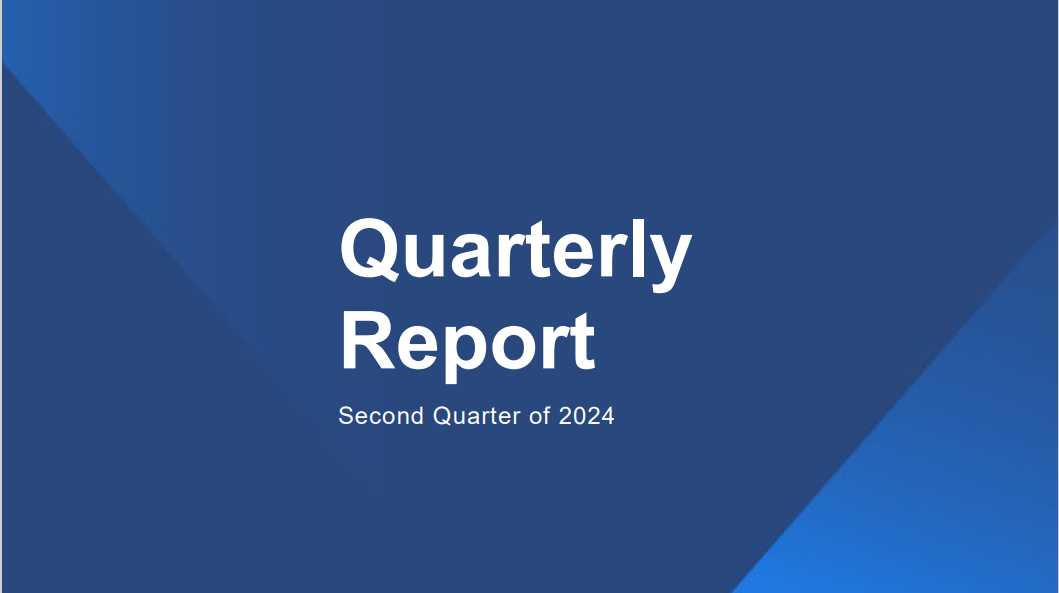 Quarterly Report

Second Quarter of 2024